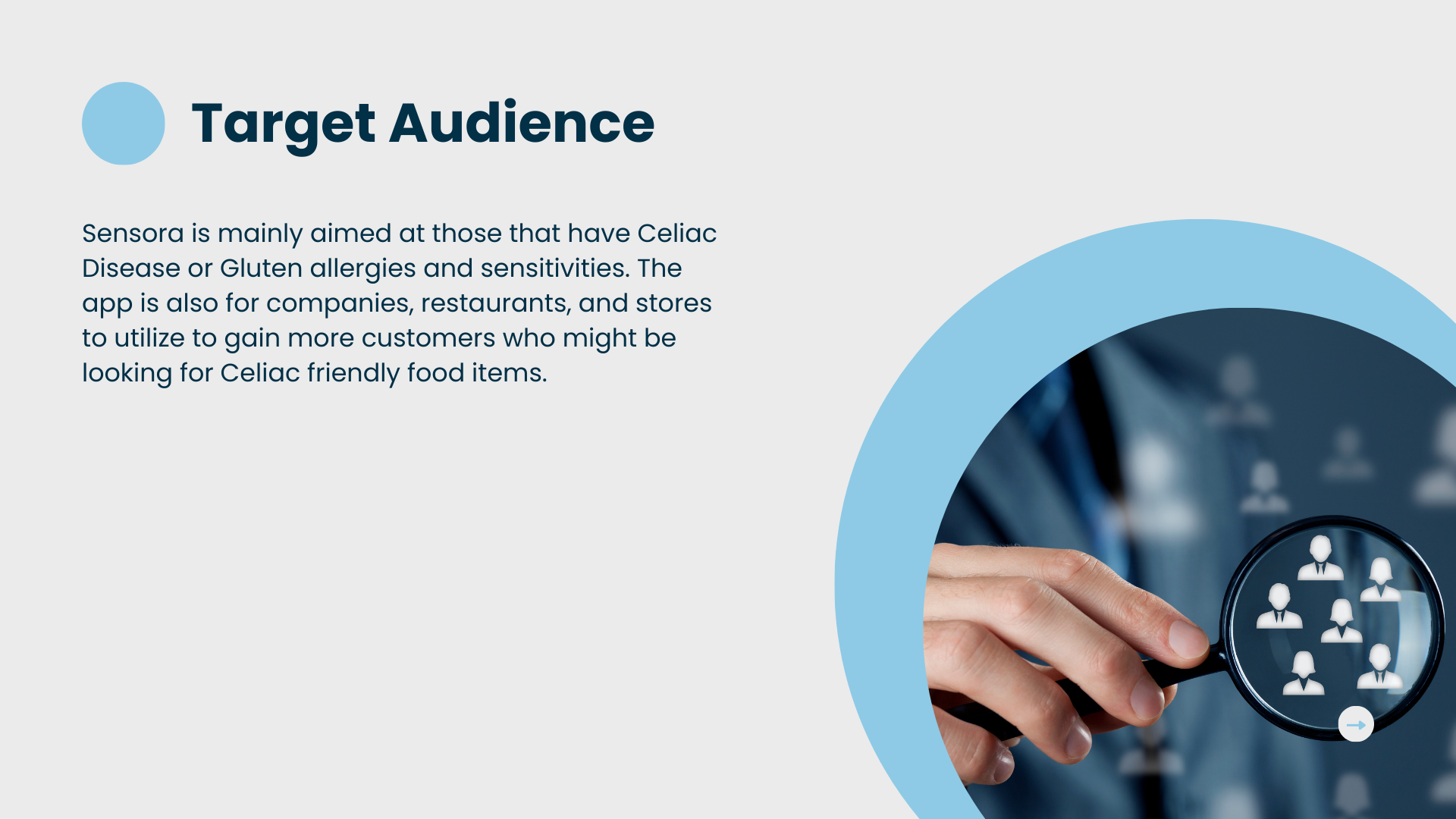 Target Audience

Sensora is mainly aimed at those that have Celiac Disease or Gluten allergies and sensitivities. The app is also for companies, restaurants, and stores to utilize to gain more customers who might be looking for Celiac friendly food items.